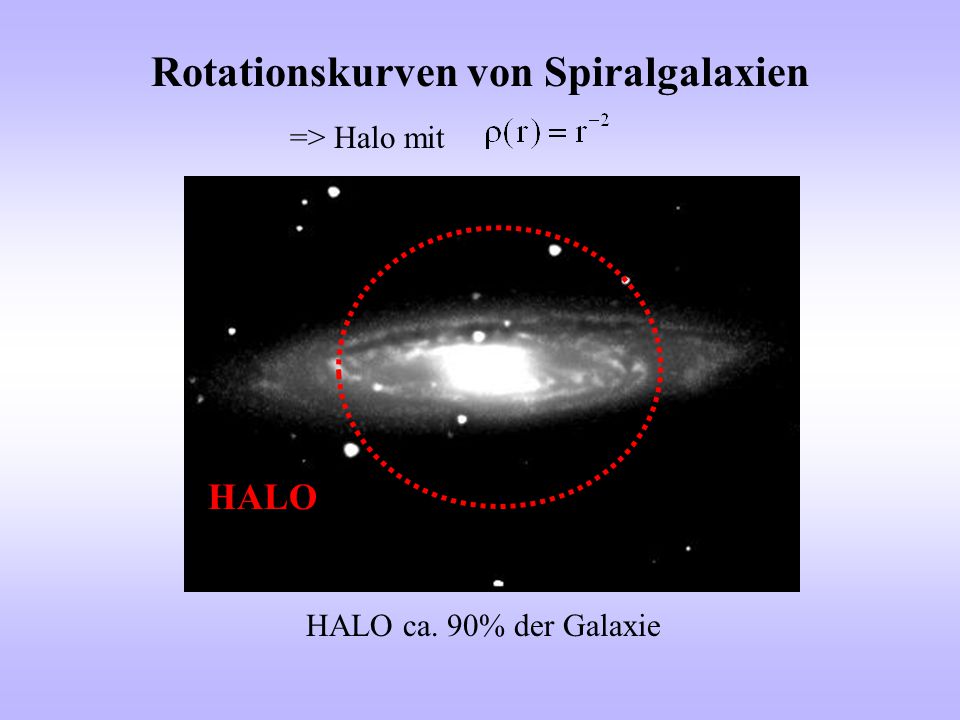 Rotationskurven von Spiralgalaxien

=> Halo mit $\rho(r) = r^{-2}$

HALO

HALO ca. 90% der Galaxie